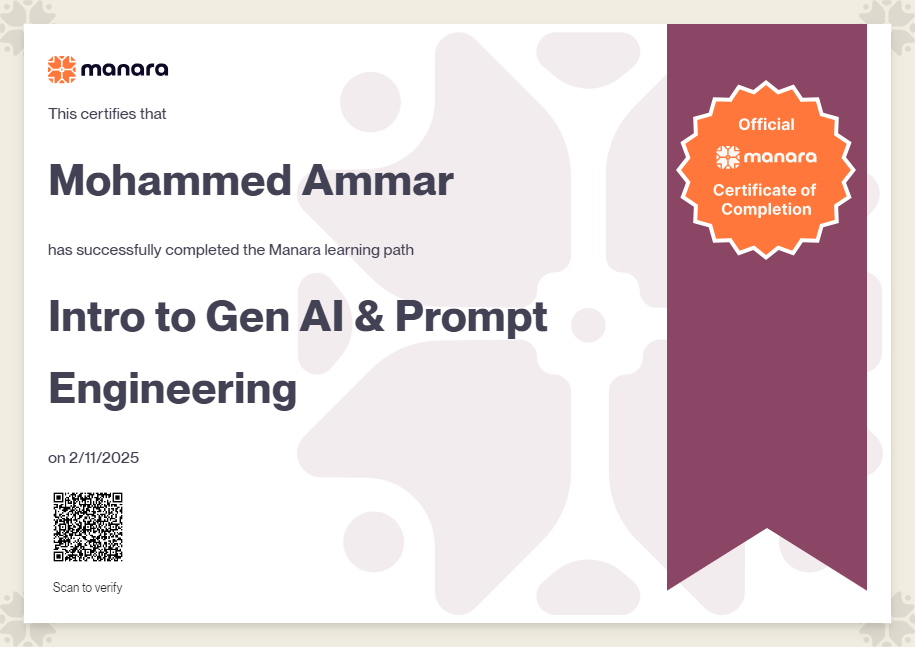 manara

This certifies that

Mohammed Ammar

has successfully completed the Manara learning path

Intro to Gen AI & Prompt Engineering

on 2/11/2025

Scan to verify

Official
manara
Certificate of Completion